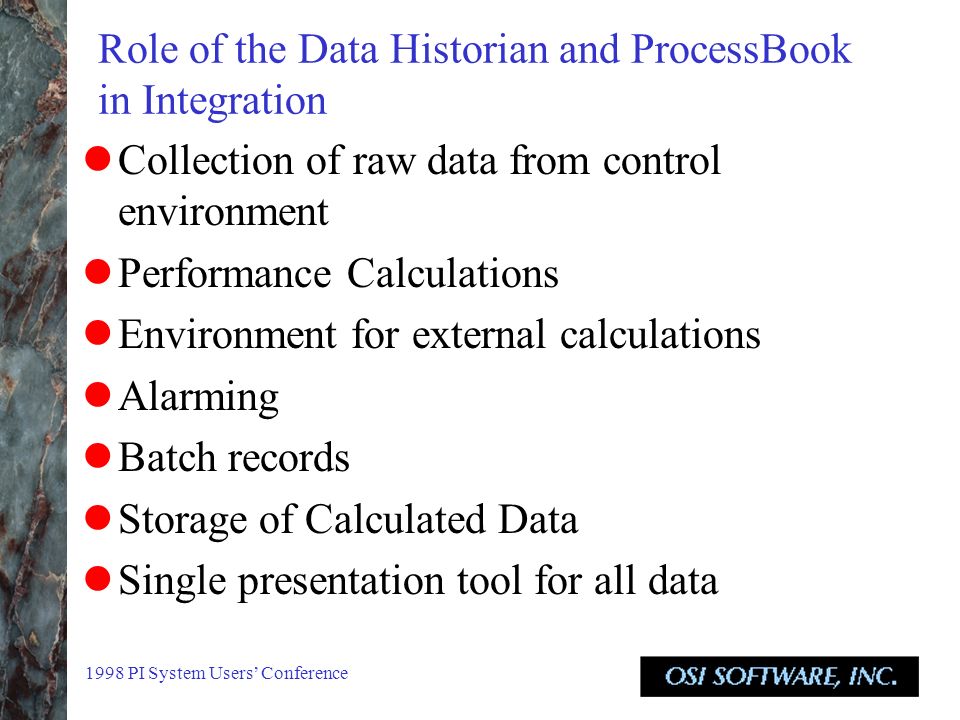 Role of the Data Historian and ProcessBook in Integration

- Collection of raw data from control environment
- Performance Calculations
- Environment for external calculations
- Alarming
- Batch records
- Storage of Calculated Data
- Single presentation tool for all data

1998 PI System Users' Conference

OSI SOFTWARE, INC.